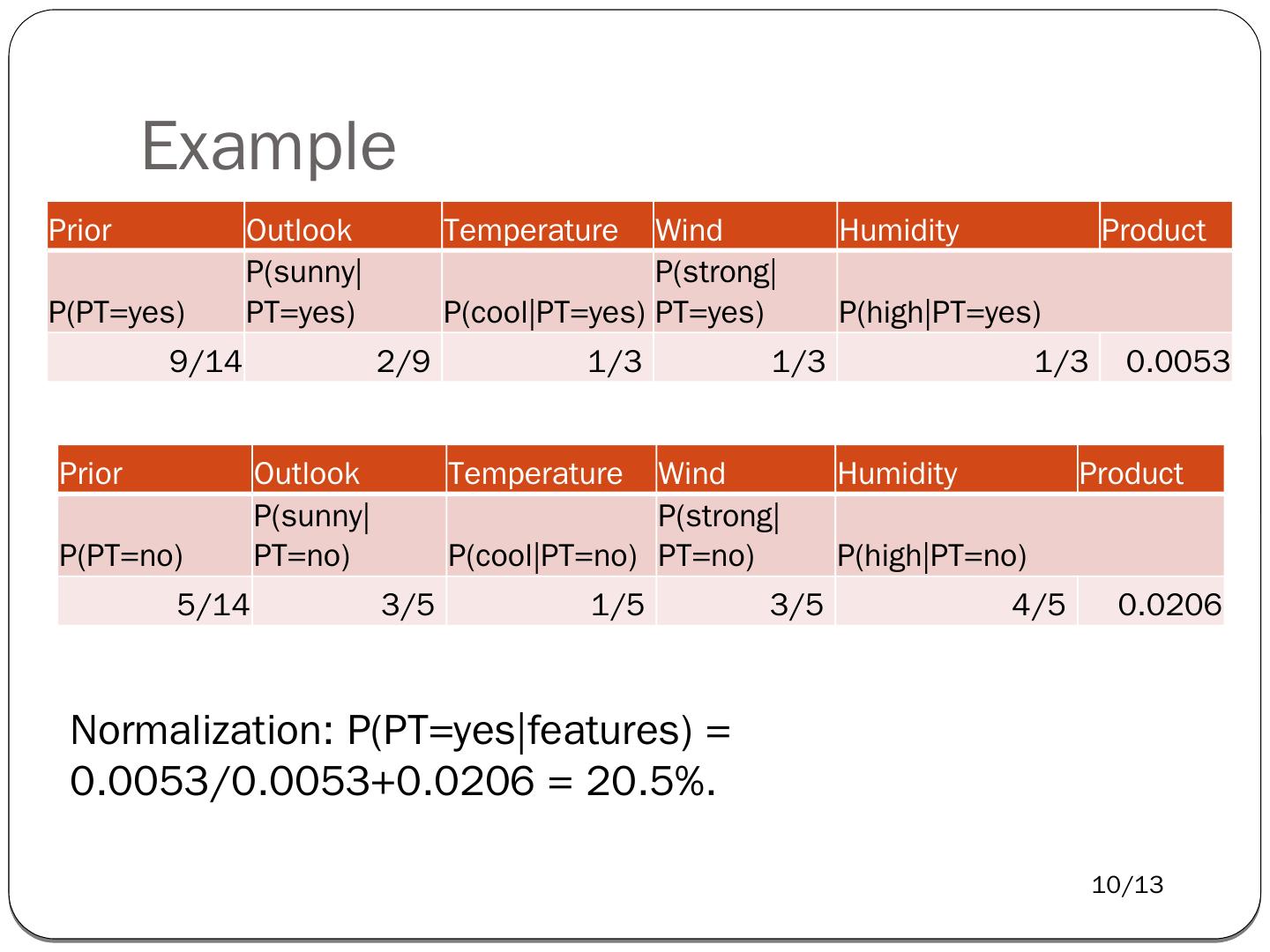 Example

| Prior | Outlook | Temperature | Wind | Humidity | Product |
|---|---|---|---|---|---|
| P(PT=yes) | P(sunny\|PT=yes) | P(cool\|PT=yes) | P(strong\|PT=yes) | P(high\|PT=yes) | |
| 9/14 | 2/9 | 1/3 | 1/3 | 1/3 | 0.0053 |

| Prior | Outlook | Temperature | Wind | Humidity | Product |
|---|---|---|---|---|---|
| P(PT=no) | P(sunny\|PT=no) | P(cool\|PT=no) | P(strong\|PT=no) | P(high\|PT=no) | |
| 5/14 | 3/5 | 1/5 | 3/5 | 4/5 | 0.0206 |

Normalization: P(PT=yes|features) = 0.0053/0.0053+0.0206 = 20.5%.

10/13